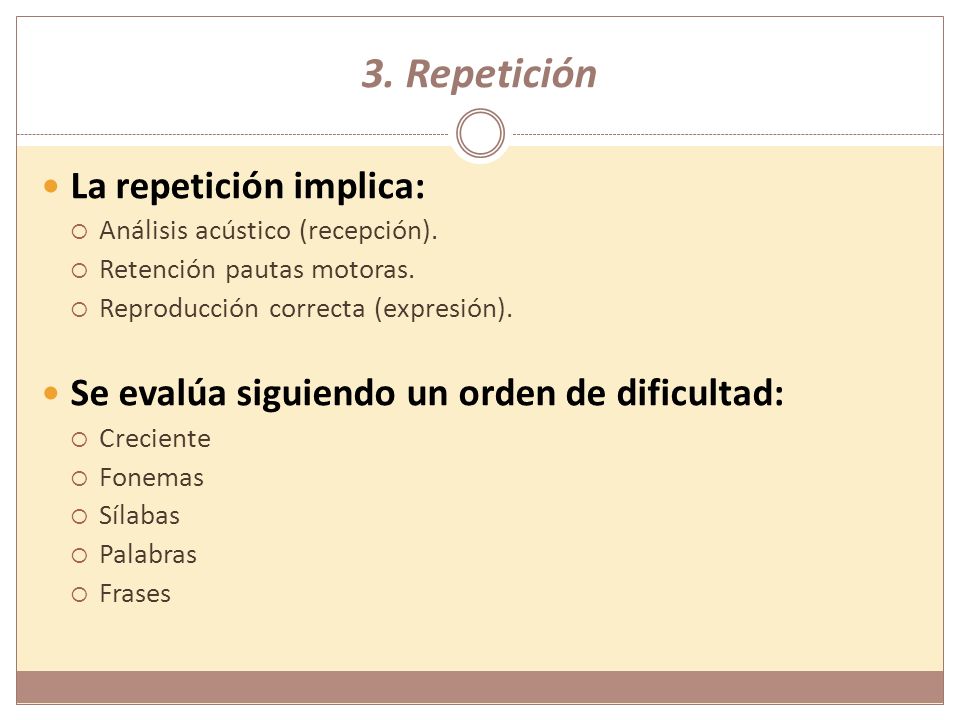 3. Repetición

La repetición implica:

Análisis acústico (recepción).

Retención pautas motoras.

Reproducción correcta (expresión).

Se evalúa siguiendo un orden de dificultad:

Creciente

Fonemas

Sílabas

Palabras

Frases